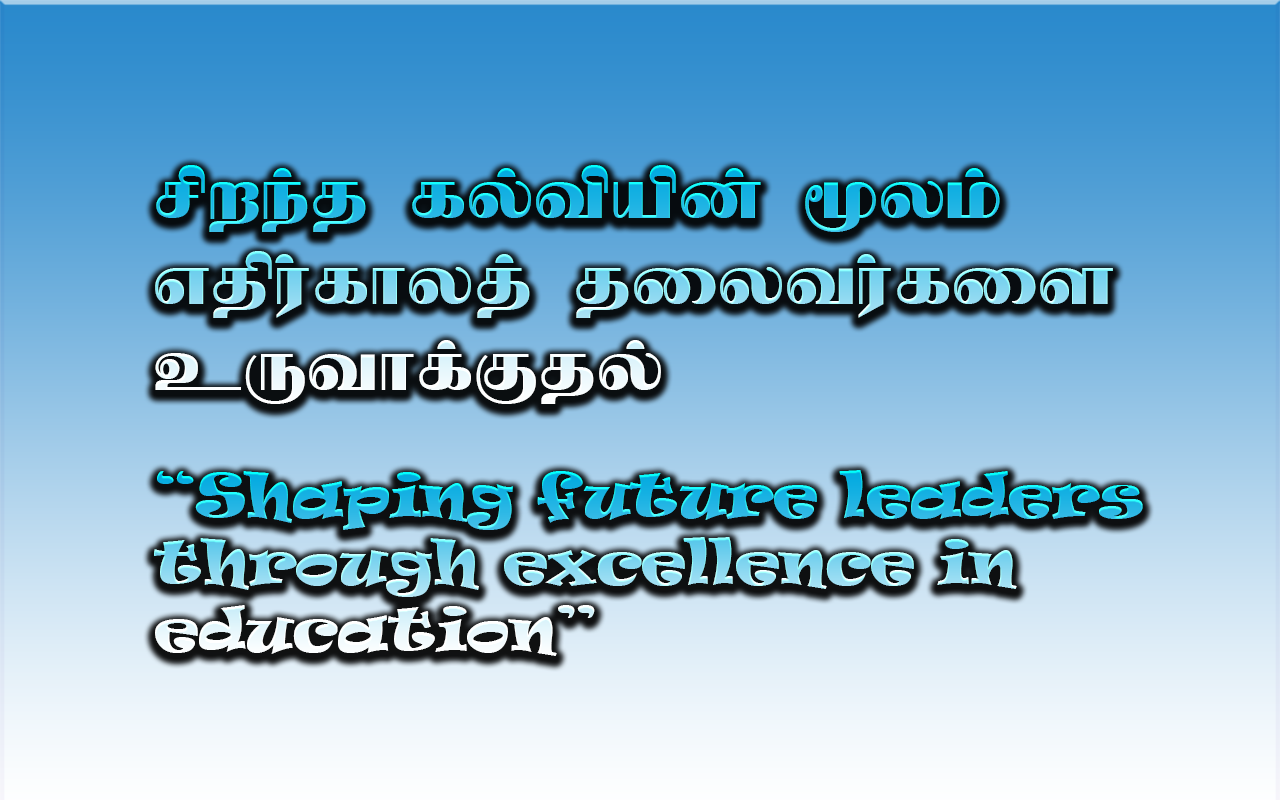 சிறந்த கல்வியின் மூலம் எதிர்காலத் தலைவர்களை உருவாக்குதல்

“Shaping future leaders through excellence in education”